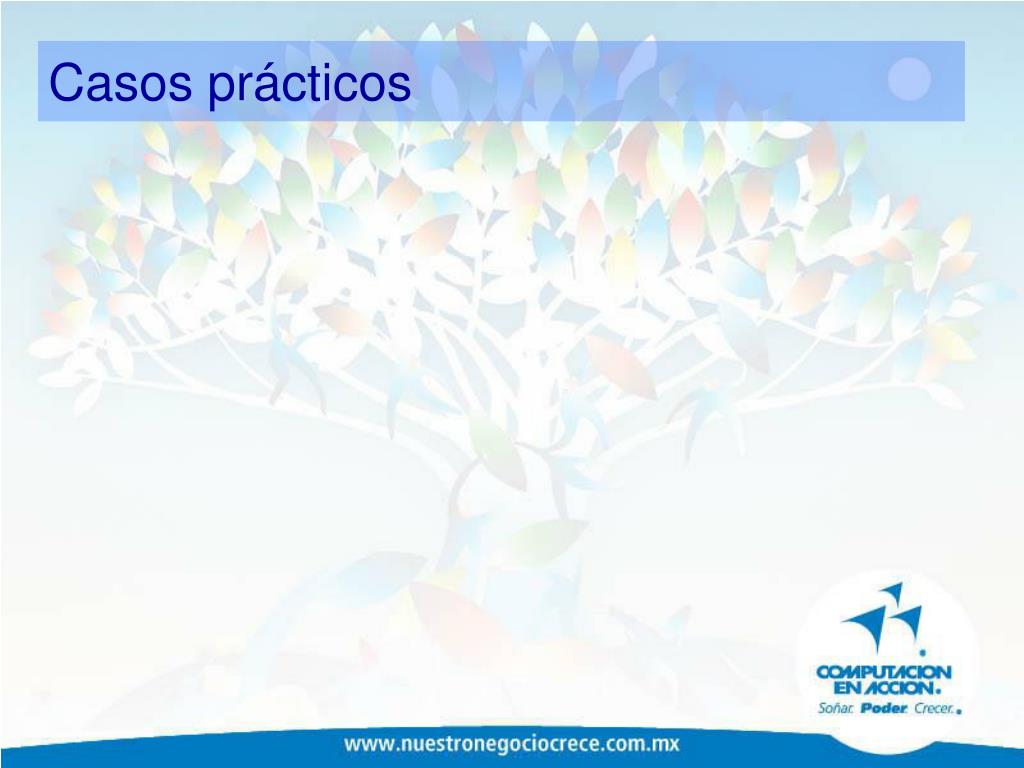 Casos prácticos

COMPUTACION EN ACCION.
Soñar. Poder. Crecer.

www.nuestronegociocrece.com.mx